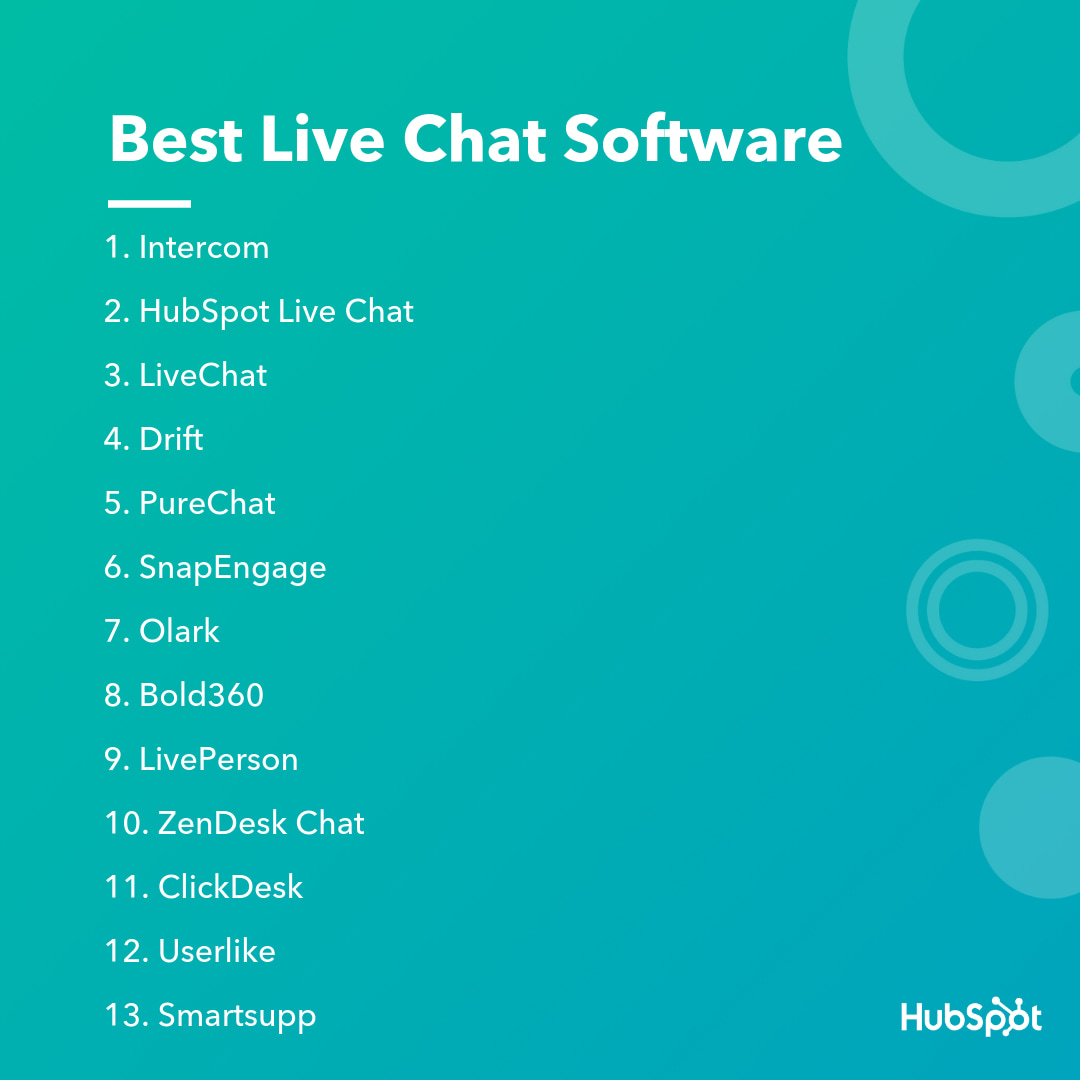 Best Live Chat Software

1. Intercom
2. HubSpot Live Chat
3. LiveChat
4. Drift
5. PureChat
6. SnapEngage
7. Olark
8. Bold360
9. LivePerson
10. ZenDesk Chat
11. ClickDesk
12. Userlike
13. Smartsupp

HubSpot